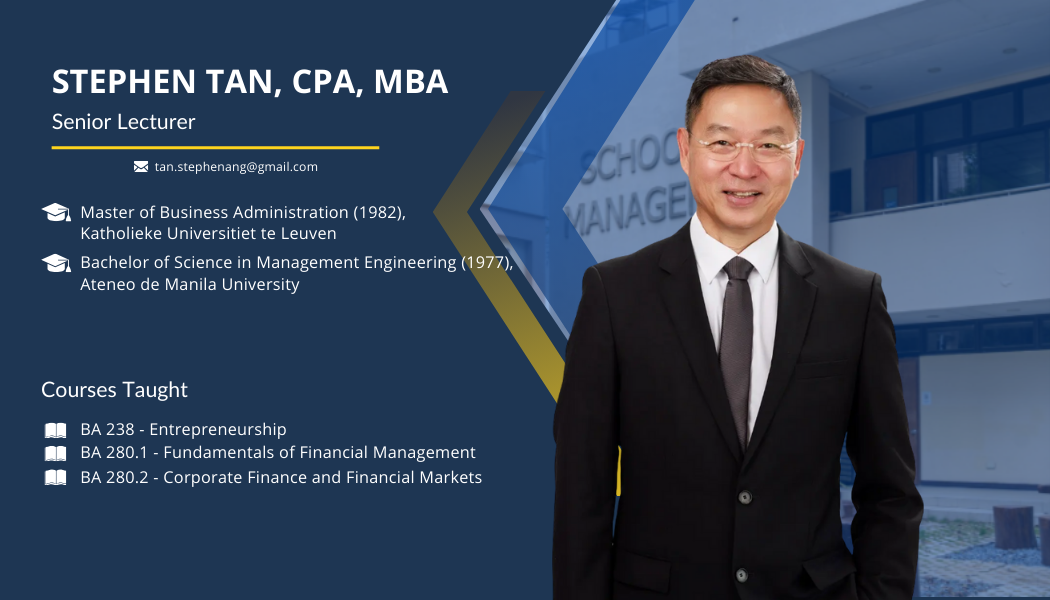 STEPHEN TAN, CPA, MBA

Senior Lecturer

tan.stephenang@gmail.com

Master of Business Administration (1982), Katholieke Universitiet te Leuven

Bachelor of Science in Management Engineering (1977), Ateneo de Manila University

Courses Taught

BA 238 - Entrepreneurship
BA 280.1 - Fundamentals of Financial Management
BA 280.2 - Corporate Finance and Financial Markets

SCHOO
MANAGE